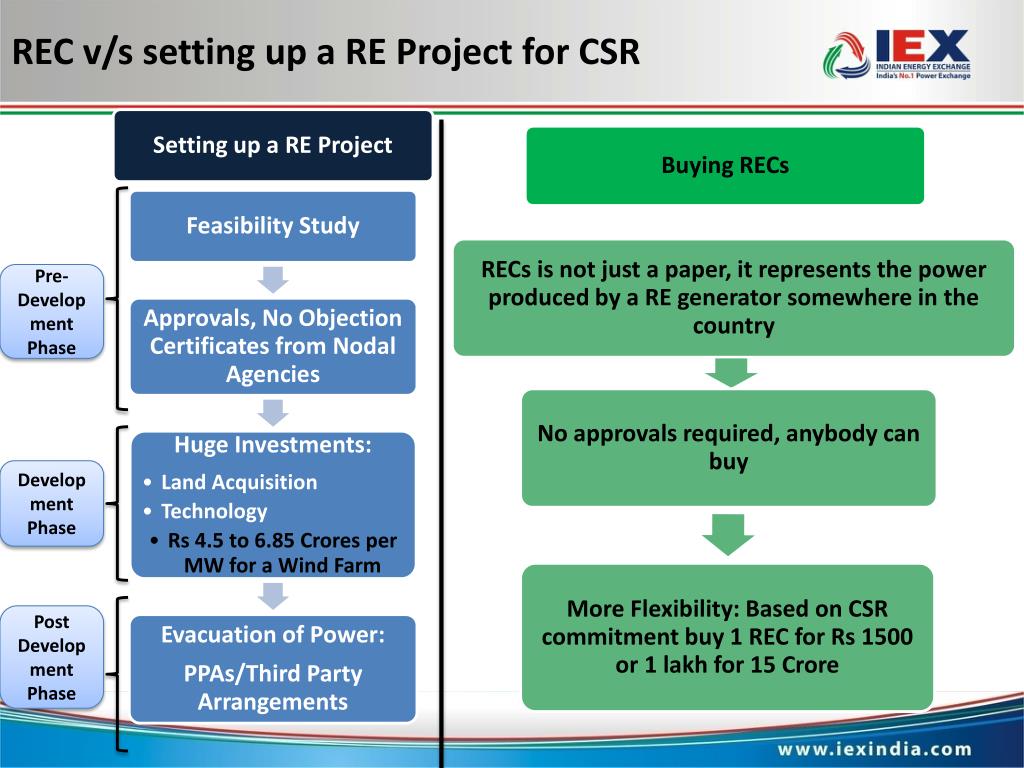 REC v/s setting up a RE Project for CSR

IEX
INDIAN ENERGY EXCHANGE
India's No.1 Power Exchange

Setting up a RE Project

Pre-Development Phase

Feasibility Study

Approvals, No Objection Certificates from Nodal Agencies

Development Phase

Huge Investments:
• Land Acquisition
• Technology
• Rs 4.5 to 6.85 Crores per MW for a Wind Farm

Post Development Phase

Evacuation of Power:
PPAs/Third Party Arrangements

Buying RECs

RECs is not just a paper, it represents the power produced by a RE generator somewhere in the country

No approvals required, anybody can buy

More Flexibility: Based on CSR commitment buy 1 REC for Rs 1500 or 1 lakh for 15 Crore

www.iexindia.com